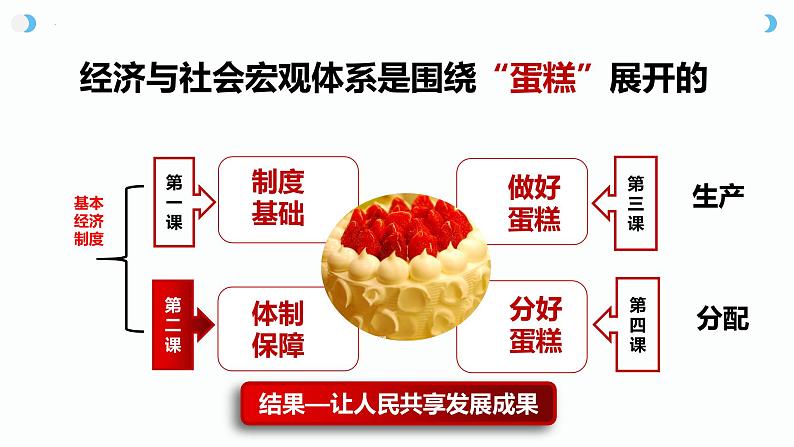 经济与社会宏观体系是围绕“蛋糕”展开的

基本经济制度

第一课

制度基础

第二课

体制保障

做好蛋糕

第三课

生产

分好蛋糕

第四课

分配

结果—让人民共享发展成果